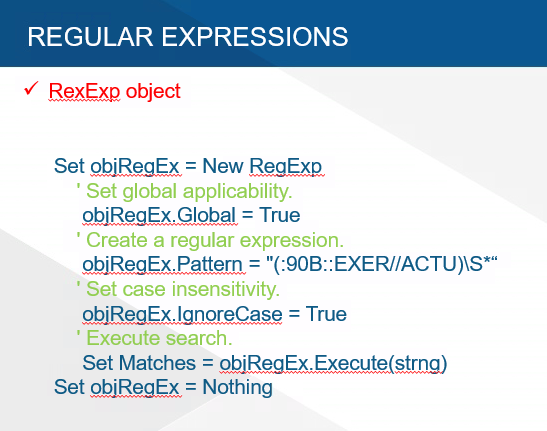 REGULAR EXPRESSIONS

✓ RexExp object

Set objRegEx = New RegExp
' Set global applicability.
objRegEx.Global = True
' Create a regular expression.
objRegEx.Pattern = "(:90B::EXER//ACTU)\S*“
' Set case insensitivity.
objRegEx.IgnoreCase = True
' Execute search.
Set Matches = objRegEx.Execute(strng)
Set objRegEx = Nothing